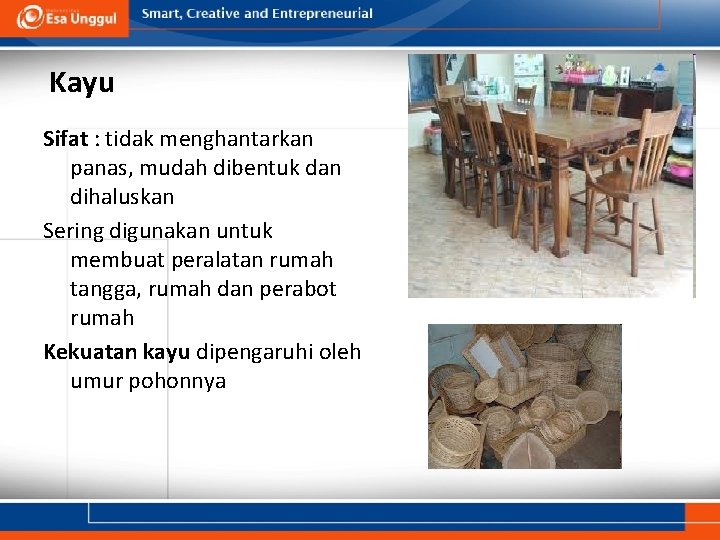 Esa Unggul

Smart, Creative and Entrepreneurial

Kayu

Sifat : tidak menghantarkan panas, mudah dibentuk dan dihaluskan

Sering digunakan untuk membuat peralatan rumah tangga, rumah dan perabot rumah

Kekuatan kayu dipengaruhi oleh umur pohonnya